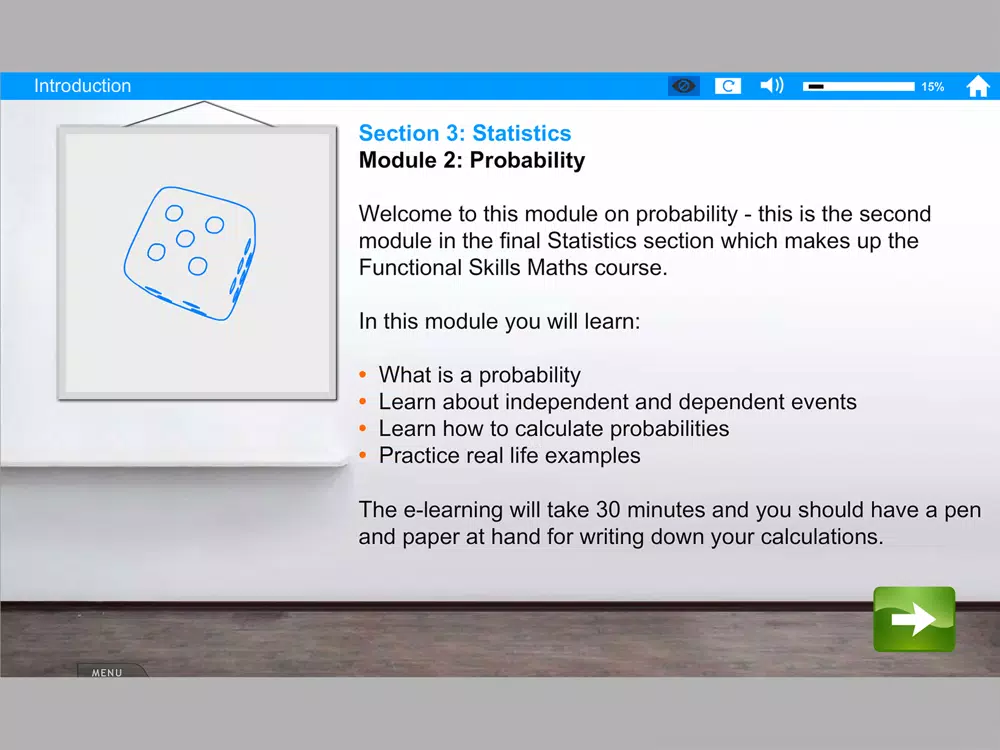 Introduction

15%

Section 3: Statistics
Module 2: Probability

Welcome to this module on probability - this is the second module in the final Statistics section which makes up the Functional Skills Maths course.

In this module you will learn:

• What is a probability
• Learn about independent and dependent events
• Learn how to calculate probabilities
• Practice real life examples

The e-learning will take 30 minutes and you should have a pen and paper at hand for writing down your calculations.

MENU